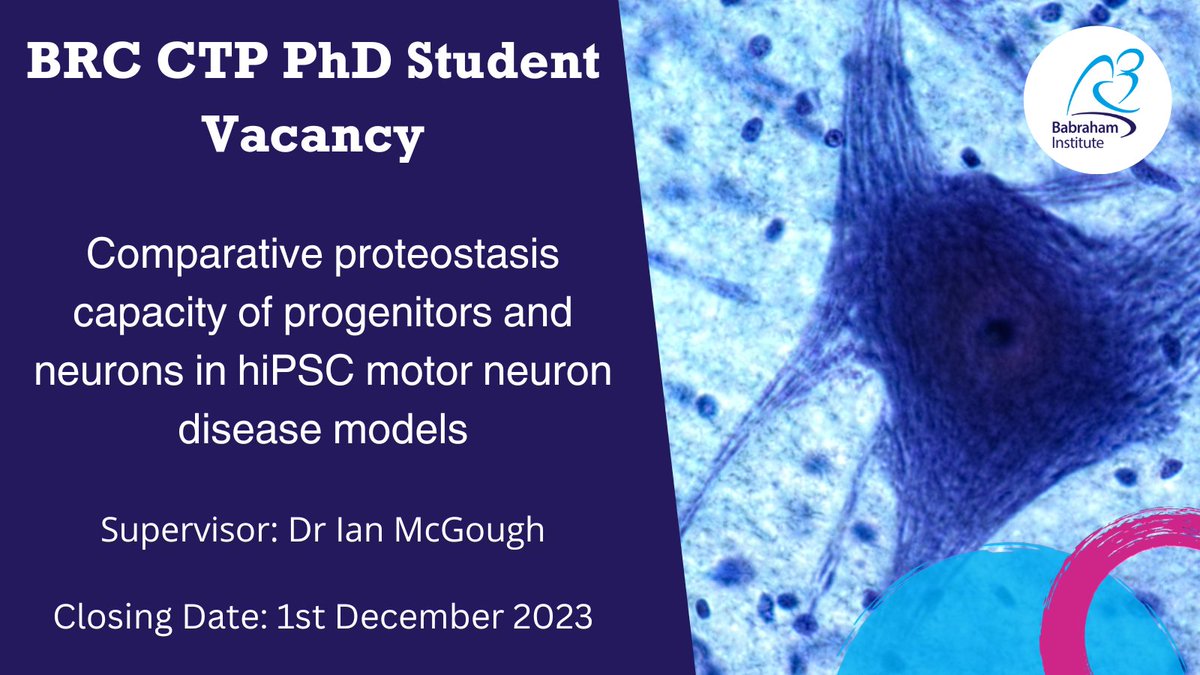 BRC CTP PhD Student Vacancy

Comparative proteostasis capacity of progenitors and neurons in hiPSC motor neuron disease models

Supervisor: Dr Ian McGough

Closing Date: 1st December 2023

Babraham Institute